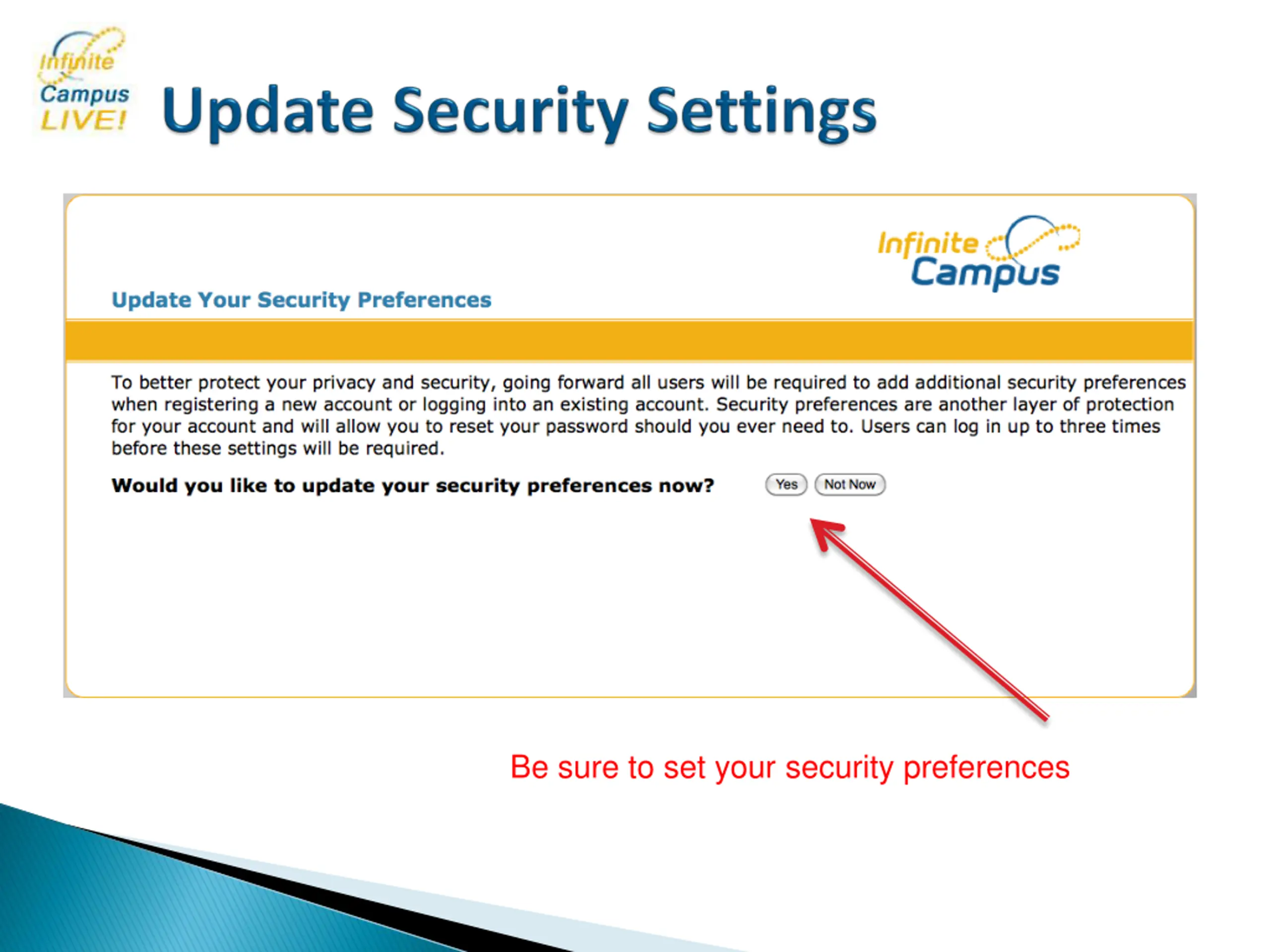 Infinite Campus LIVE!

Update Security Settings

Infinite Campus

Update Your Security Preferences

To better protect your privacy and security, going forward all users will be required to add additional security preferences when registering a new account or logging into an existing account. Security preferences are another layer of protection for your account and will allow you to reset your password should you ever need to. Users can log in up to three times before these settings will be required.

Would you like to update your security preferences now?

Yes

Not Now

Be sure to set your security preferences